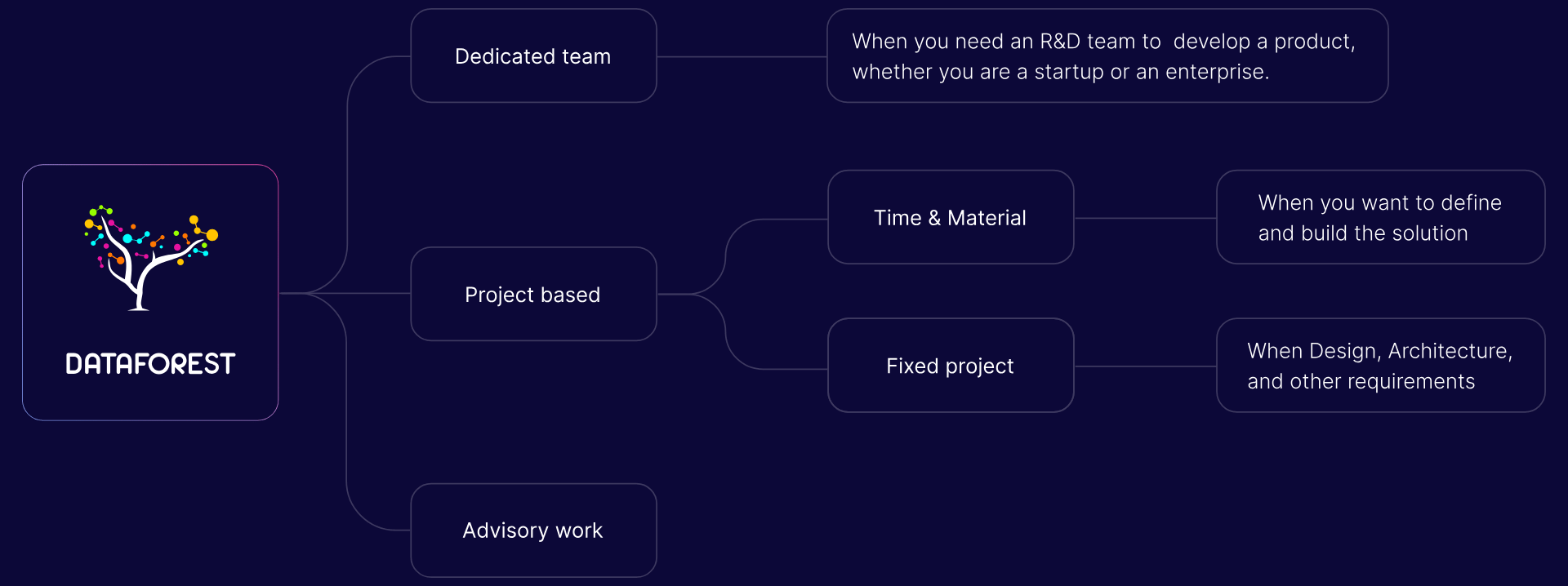 DATAFOREST

Dedicated team

When you need an R&D team to develop a product, whether you are a startup or an enterprise.

Project based

Time & Material

When you want to define and build the solution

Fixed project

When Design, Architecture, and other requirements

Advisory work